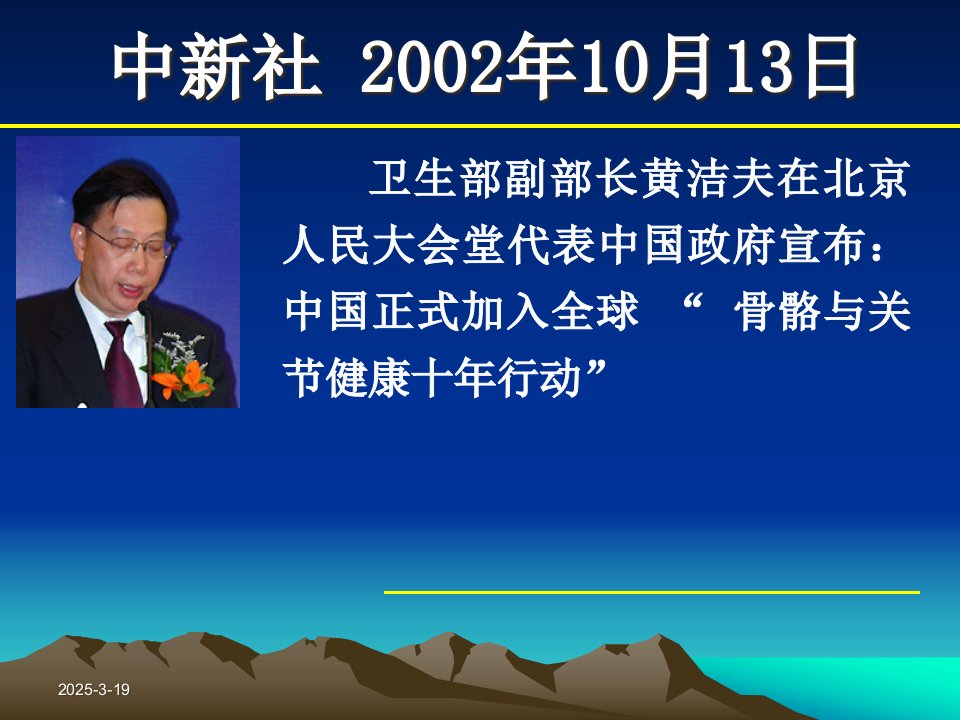 中新社 2002年10月13日

卫生部副部长黄洁夫在北京人民大会堂代表中国政府宣布：中国正式加入全球 “ 骨骼与关节健康十年行动”

2025-3-19